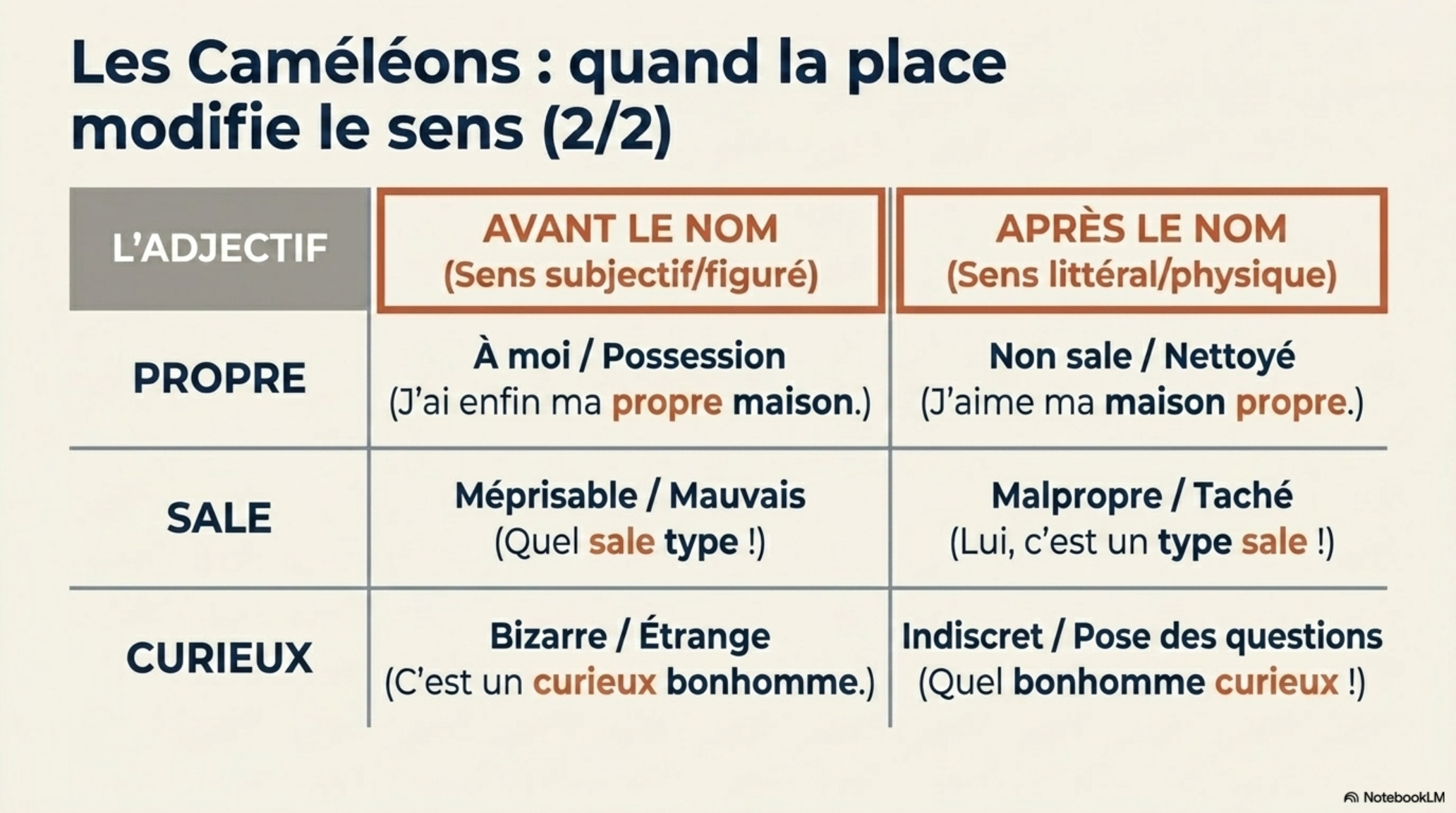 Les Caméléons : quand la place modifie le sens (2/2)

| L'ADJECTIF | AVANT LE NOM (Sens subjectif/figuré) | APRÈS LE NOM (Sens littéral/physique) |
|---|---|---|
| PROPRE | À moi / Possession (J'ai enfin ma propre maison.) | Non sale / Nettoyé (J'aime ma maison propre.) |
| SALE | Méprisable / Mauvais (Quel sale type !) | Malpropre / Taché (Lui, c'est un type sale !) |
| CURIEUX | Bizarre / Étrange (C'est un curieux bonhomme.) | Indiscret / Pose des questions (Quel bonhomme curieux !) |

NotebookLM